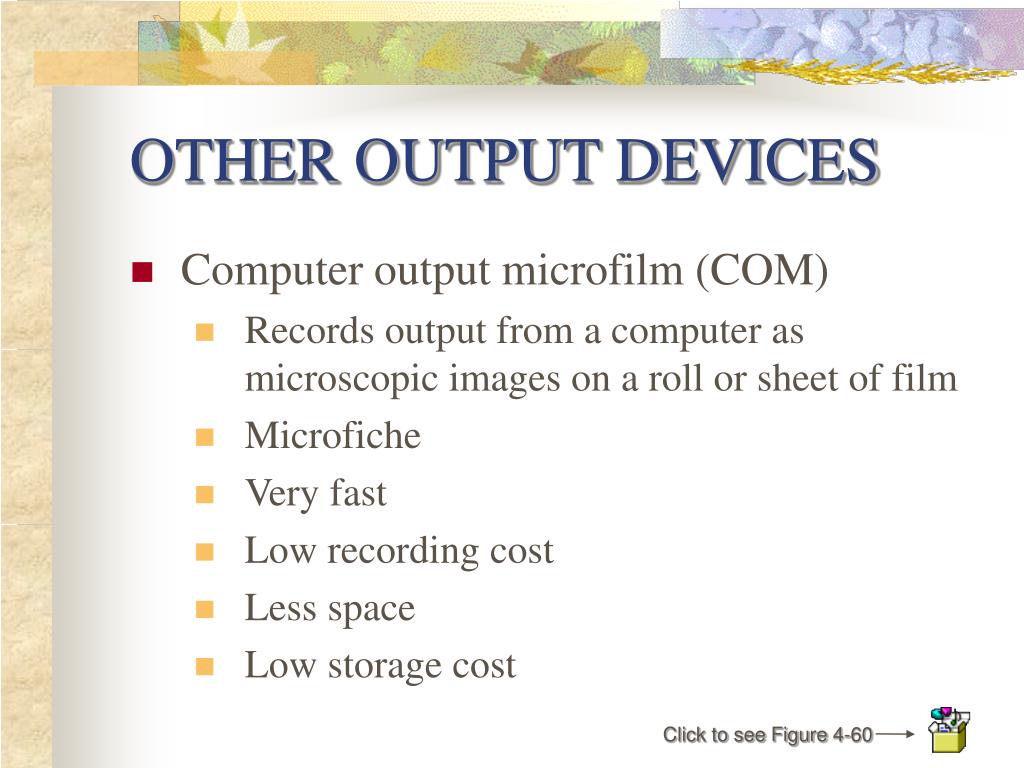 OTHER OUTPUT DEVICES

Computer output microfilm (COM)

Records output from a computer as microscopic images on a roll or sheet of film

Microfiche

Very fast

Low recording cost

Less space

Low storage cost

Click to see Figure 4-60